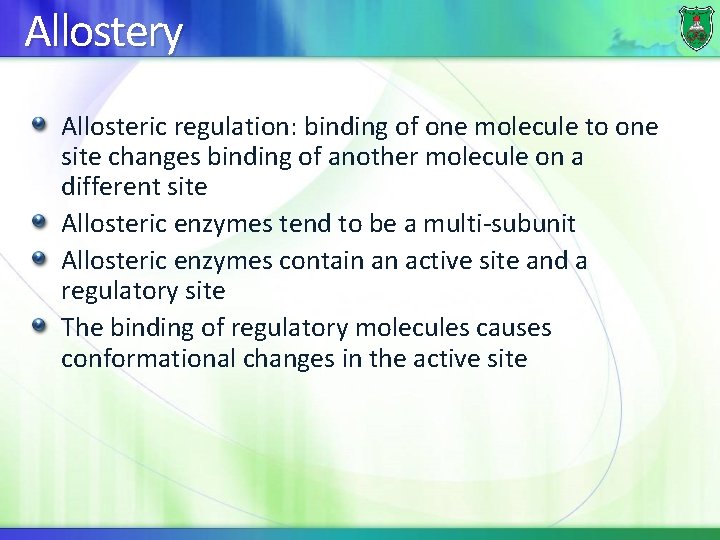 Allostery

- Allosteric regulation: binding of one molecule to one site changes binding of another molecule on a different site
- Allosteric enzymes tend to be a multi-subunit
- Allosteric enzymes contain an active site and a regulatory site
- The binding of regulatory molecules causes conformational changes in the active site